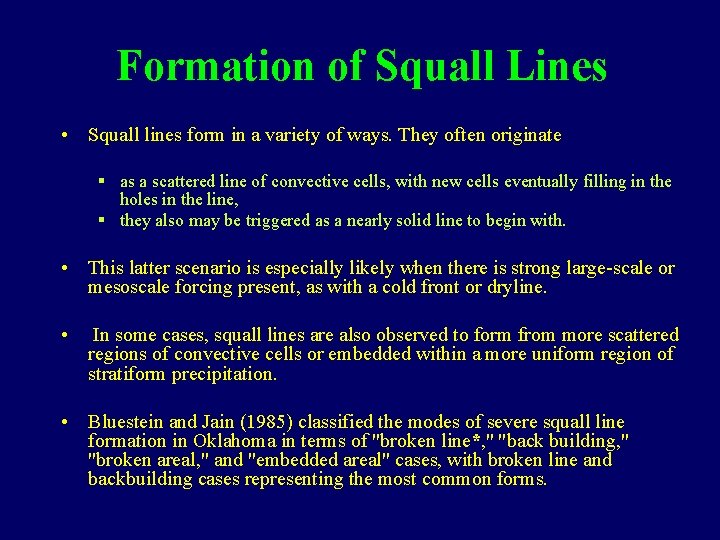 Formation of Squall Lines

• Squall lines form in a variety of ways. They often originate

▪ as a scattered line of convective cells, with new cells eventually filling in the holes in the line,
▪ they also may be triggered as a nearly solid line to begin with.

• This latter scenario is especially likely when there is strong large-scale or mesoscale forcing present, as with a cold front or dryline.

• In some cases, squall lines are also observed to form from more scattered regions of convective cells or embedded within a more uniform region of stratiform precipitation.

• Bluestein and Jain (1985) classified the modes of severe squall line formation in Oklahoma in terms of "broken line*," "back building," "broken areal," and "embedded areal" cases, with broken line and backbuilding cases representing the most common forms.